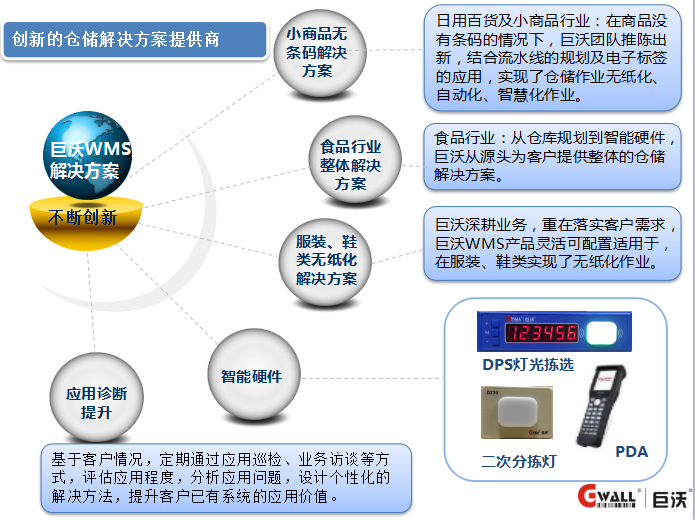 创新的仓储解决方案提供商

巨沃WMS解决方案

不断创新

小商品无条码解决方案

日用百货及小商品行业：在商品没有条码的情况下，巨沃团队推陈出新，结合流水线的规划及电子标签的应用，实现了仓储作业无纸化、自动化、智慧化作业。

食品行业整体解决方案

食品行业：从仓库规划到智能硬件，巨沃从源头为客户提供整体的仓储解决方案。

服装、鞋类无纸化解决方案

巨沃深耕业务，重在落实客户需求，巨沃WMS产品灵活可配置适用于，在服装、鞋类实现了无纸化作业。

智能硬件

123456

DPS灯光拣选

二次分拣灯

PDA

应用诊断提升

基于客户情况，定期通过应用巡检、业务访谈等方式，评估应用程度，分析应用问题，设计个性化的解决方法，提升客户已有系统的应用价值。

GWALL 巨沃